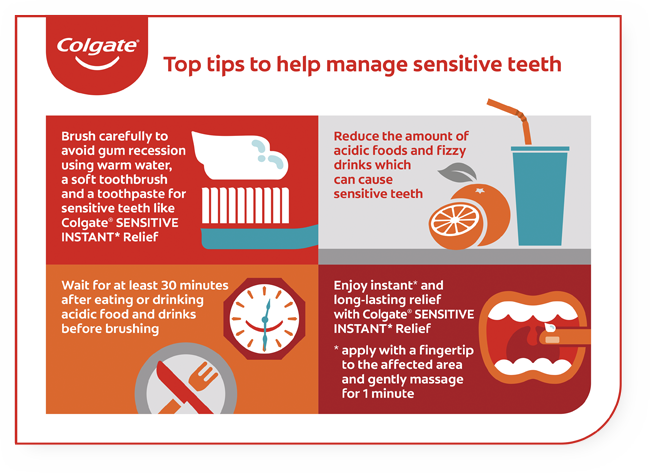 Colgate®

Top tips to help manage sensitive teeth

Brush carefully to avoid gum recession using warm water, a soft toothbrush and a toothpaste for sensitive teeth like Colgate® SENSITIVE INSTANT* Relief

Reduce the amount of acidic foods and fizzy drinks which can cause sensitive teeth

Wait for at least 30 minutes after eating or drinking acidic food and drinks before brushing

Enjoy instant* and long-lasting relief with Colgate® SENSITIVE INSTANT* Relief

* apply with a fingertip to the affected area and gently massage for 1 minute